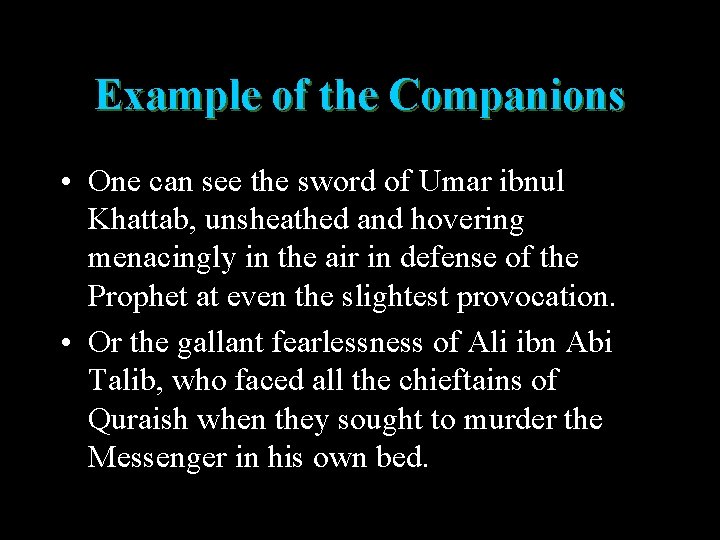 Example of the Companions

• One can see the sword of Umar ibnul Khattab, unsheathed and hovering menacingly in the air in defense of the Prophet at even the slightest provocation.

• Or the gallant fearlessness of Ali ibn Abi Talib, who faced all the chieftains of Quraish when they sought to murder the Messenger in his own bed.